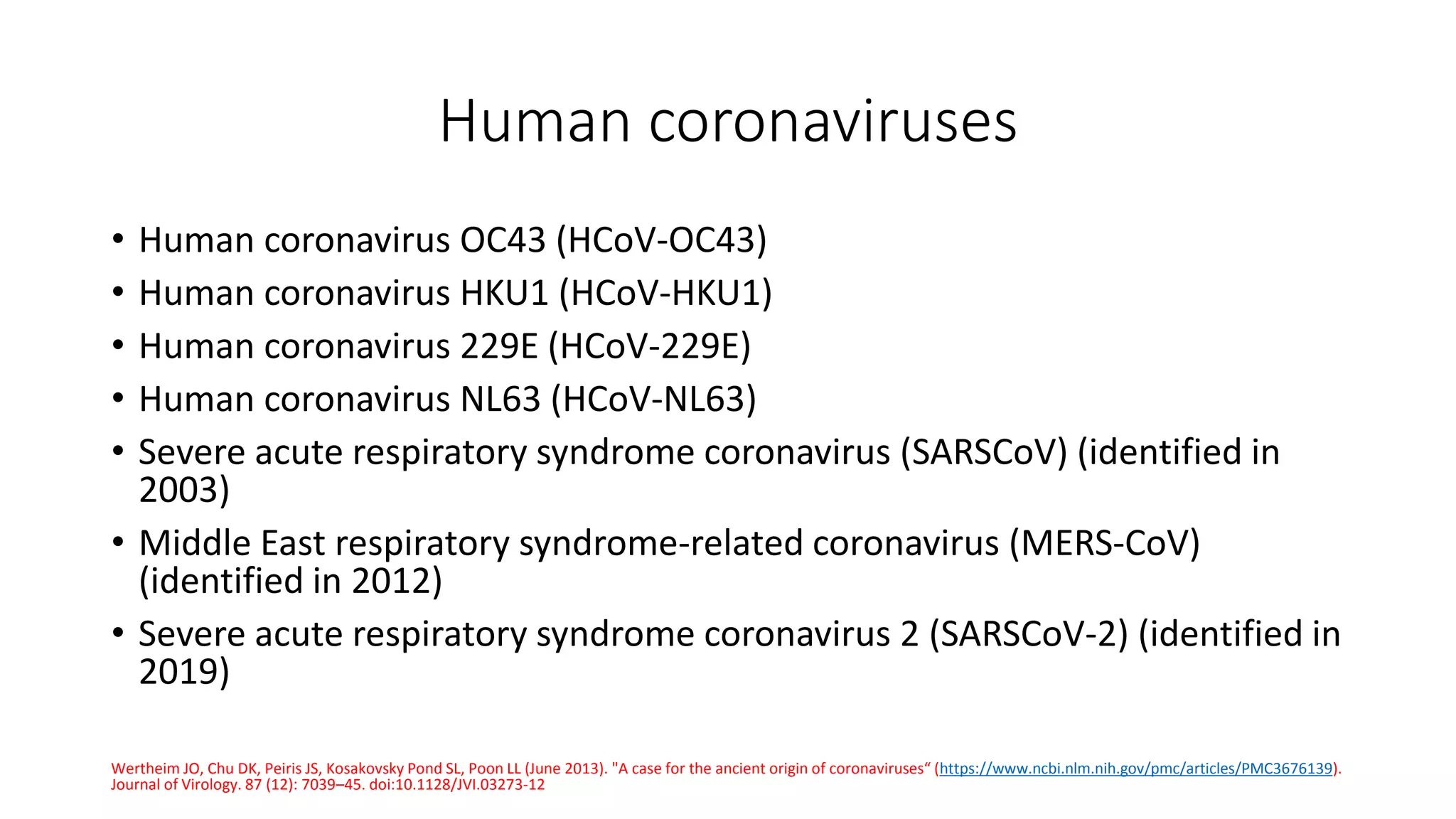 Human coronaviruses

• Human coronavirus OC43 (HCoV-OC43)
• Human coronavirus HKU1 (HCoV-HKU1)
• Human coronavirus 229E (HCoV-229E)
• Human coronavirus NL63 (HCoV-NL63)
• Severe acute respiratory syndrome coronavirus (SARSCoV) (identified in 2003)
• Middle East respiratory syndrome-related coronavirus (MERS-CoV) (identified in 2012)
• Severe acute respiratory syndrome coronavirus 2 (SARSCoV-2) (identified in 2019)

Wertheim JO, Chu DK, Peiris JS, Kosakovsky Pond SL, Poon LL (June 2013). "A case for the ancient origin of coronaviruses“ (https://www.ncbi.nlm.nih.gov/pmc/articles/PMC3676139). Journal of Virology. 87 (12): 7039–45. doi:10.1128/JVI.03273-12